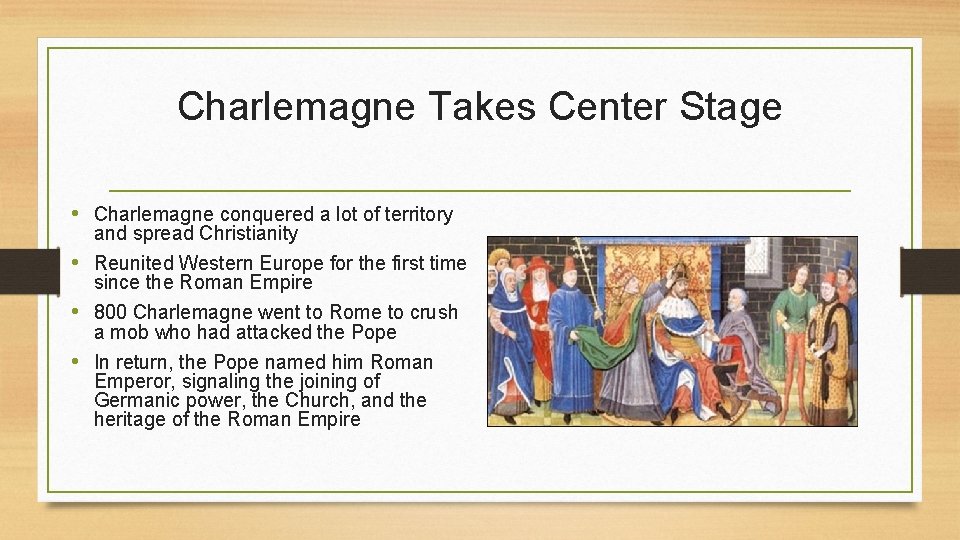 Charlemagne Takes Center Stage

• Charlemagne conquered a lot of territory and spread Christianity
• Reunited Western Europe for the first time since the Roman Empire
• 800 Charlemagne went to Rome to crush a mob who had attacked the Pope
• In return, the Pope named him Roman Emperor, signaling the joining of Germanic power, the Church, and the heritage of the Roman Empire